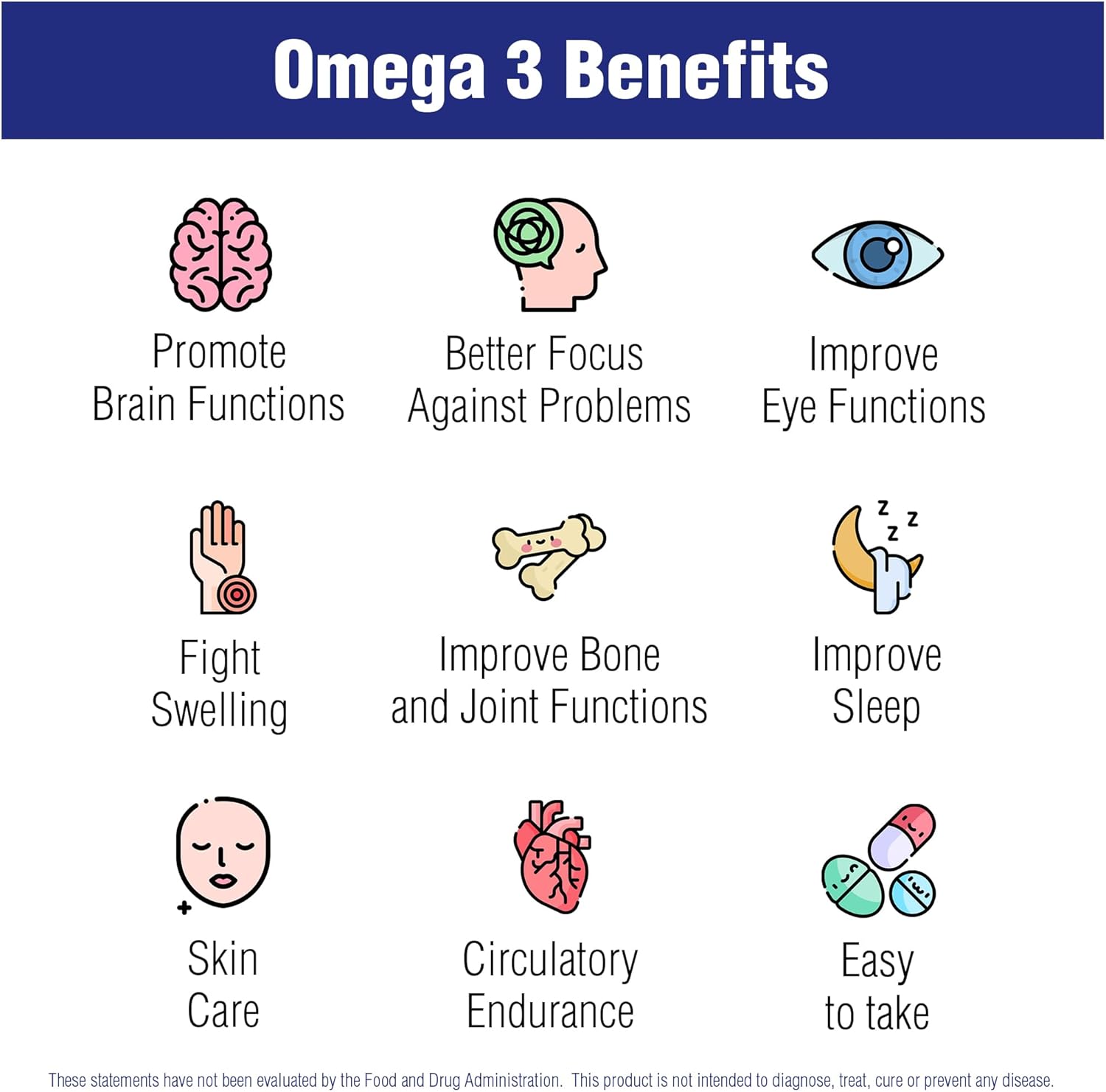 Omega 3 Benefits

Promote
Brain Functions

Better Focus
Against Problems

Improve
Eye Functions

Fight
Swelling

Improve Bone
and Joint Functions

z z z

Improve
Sleep

Skin
Care

Circulatory
Endurance

Easy
to take

These statements have not been evaluated by the Food and Drug Administration. This product is not intended to diagnose, treat, cure or prevent any disease.